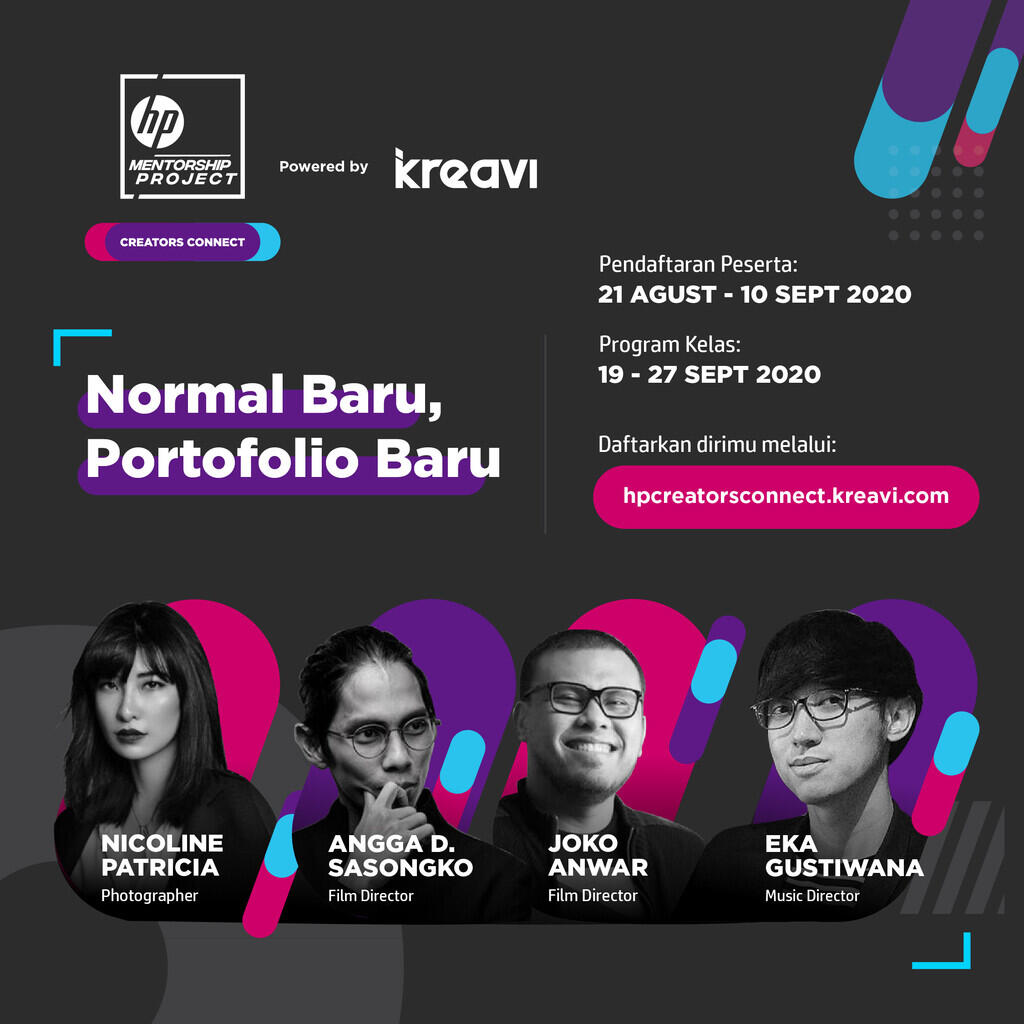 hp
MENTORSHIP PROJECT

Powered by kreavi

CREATORS CONNECT

Normal Baru, Portofolio Baru

Pendaftaran Peserta:
21 AGUST - 10 SEPT 2020

Program Kelas:
19 - 27 SEPT 2020

Daftarkan dirimu melalui:
hpcreatorsconnect.kreavi.com

NICOLINE PATRICIA
Photographer

ANGGA D. SASONGKO
Film Director

JOKO ANWAR
Film Director

EKA GUSTIWANA
Music Director